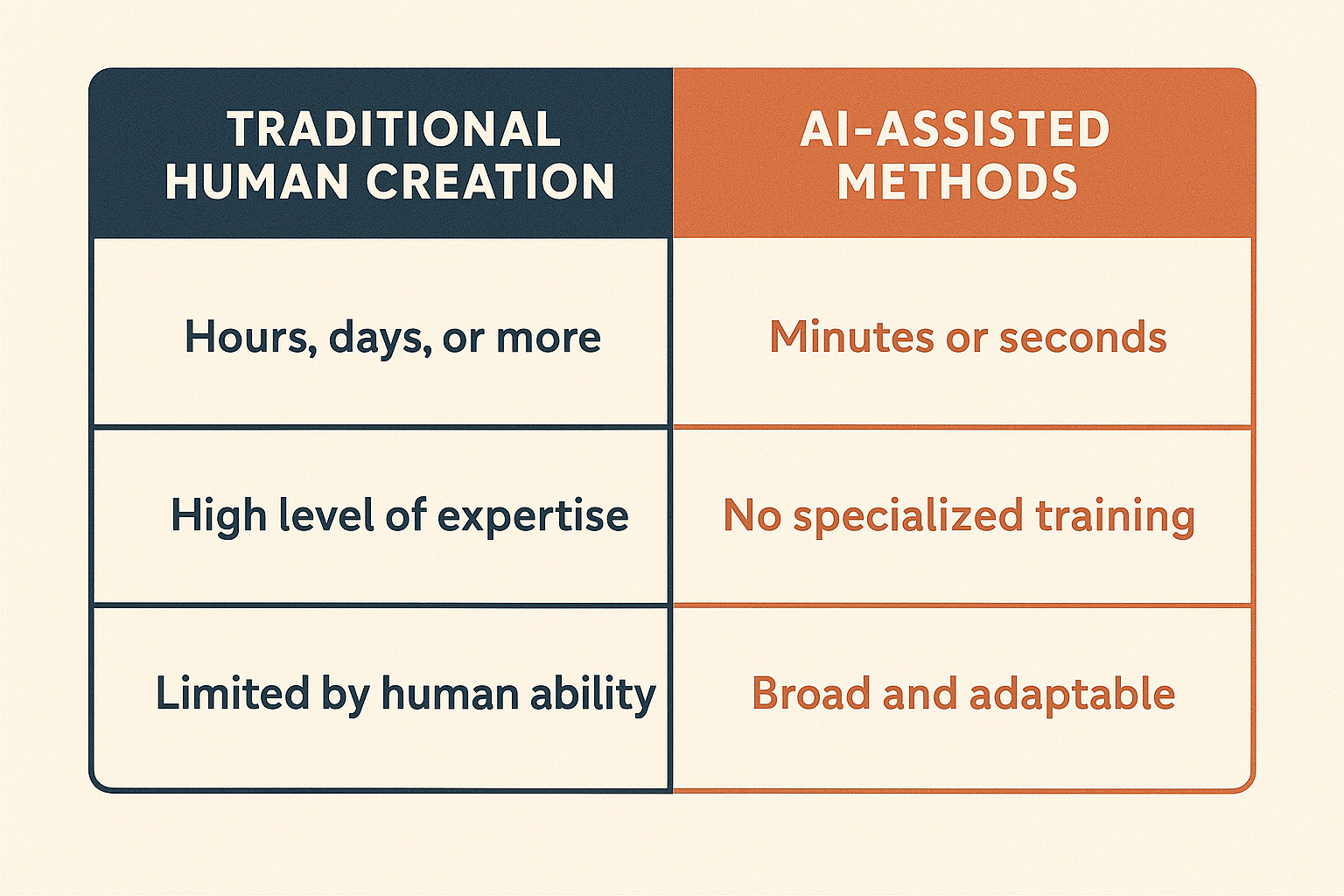 | TRADITIONAL HUMAN CREATION | AI-ASSISTED METHODS |
|---|---|
| Hours, days, or more | Minutes or seconds |
| High level of expertise | No specialized training |
| Limited by human ability | Broad and adaptable |